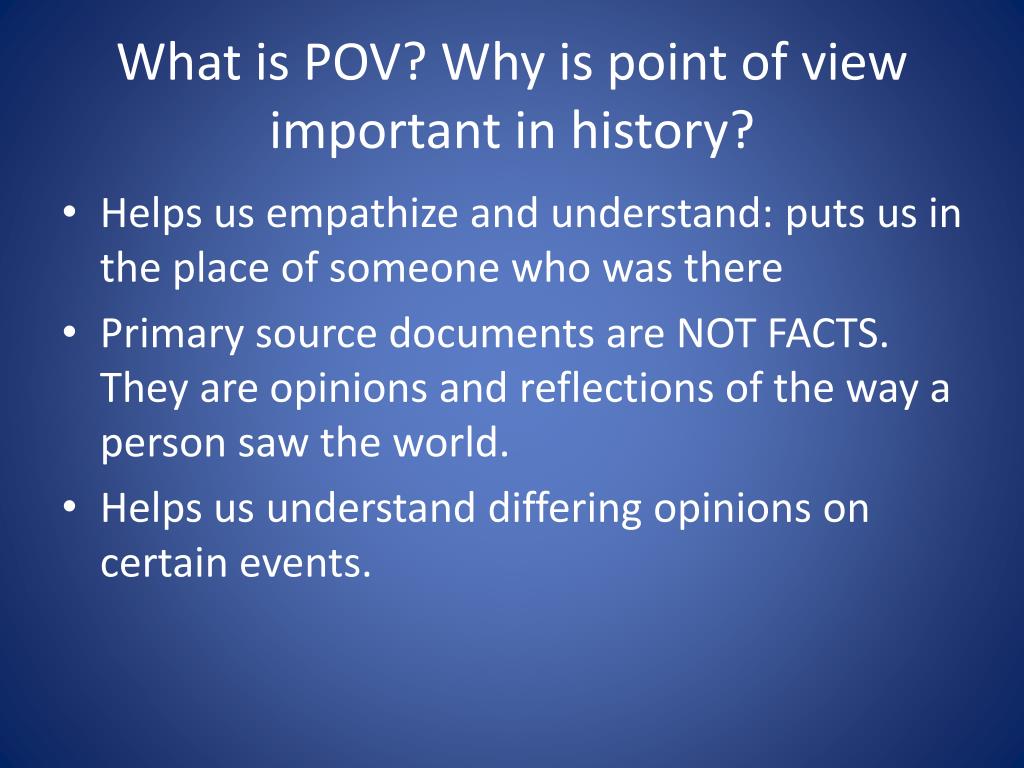 What is POV? Why is point of view important in history?

• Helps us empathize and understand: puts us in the place of someone who was there
• Primary source documents are NOT FACTS. They are opinions and reflections of the way a person saw the world.
• Helps us understand differing opinions on certain events.